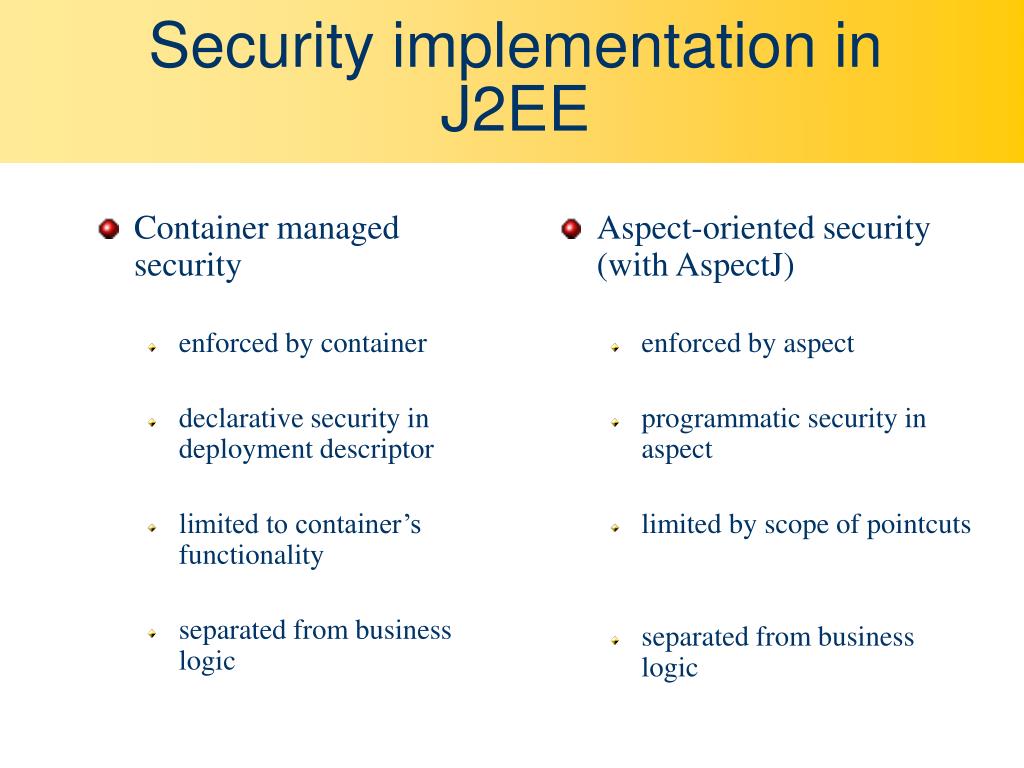 Security implementation in J2EE

Container managed security

enforced by container

declarative security in deployment descriptor

limited to container’s functionality

separated from business logic

Aspect-oriented security (with AspectJ)

enforced by aspect

programmatic security in aspect

limited by scope of pointcuts

separated from business logic